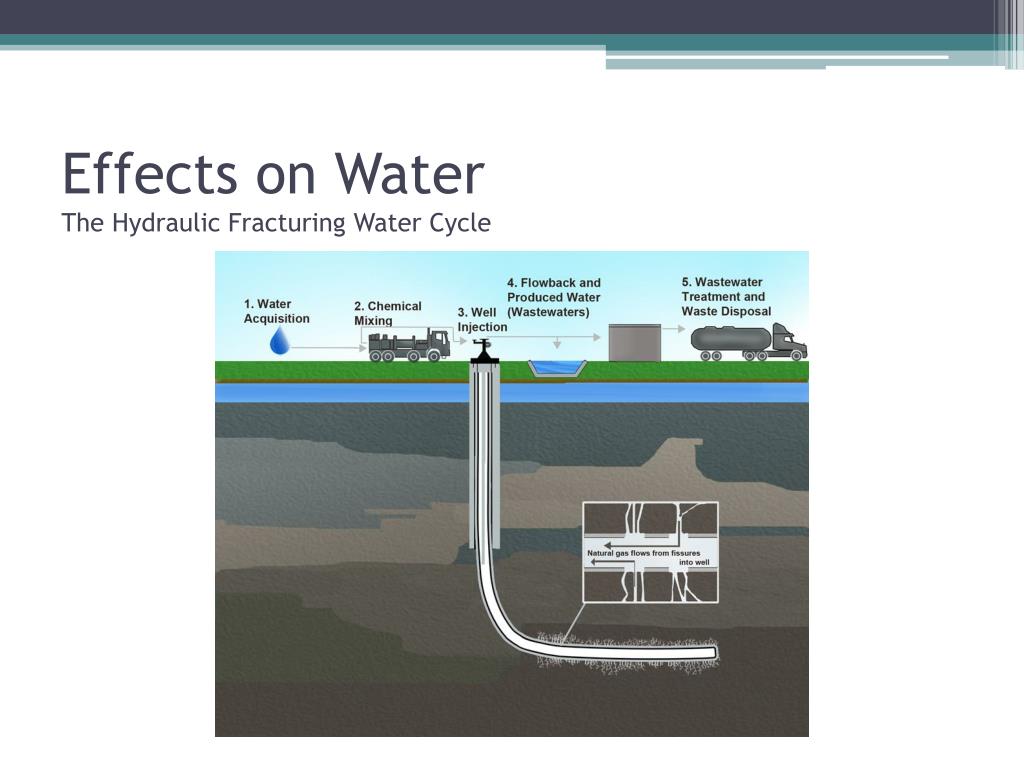 Effects on Water
The Hydraulic Fracturing Water Cycle

1. Water Acquisition

2. Chemical Mixing

3. Well Injection

4. Flowback and Produced Water (Wastewaters)

5. Wastewater Treatment and Waste Disposal

Natural gas flows from fissures into well